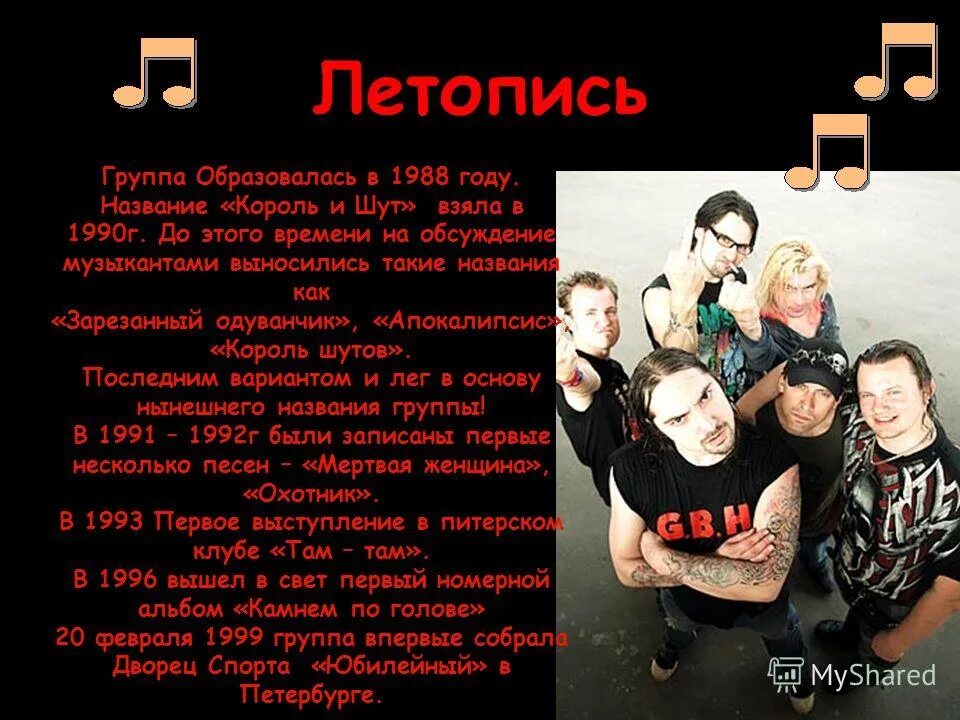 Летопись

Группа Образовалась в 1988 году. Название «Король и Шут» взяла в 1990г. До этого времени на обсуждение музыкантами выносились такие названия как «Зарезанный одуванчик», «Апокалипсис», «Король шутов». Последним вариантом и лег в основу нынешнего названия группы! В 1991 – 1992г были записаны первые несколько песен – «Мертвая женщина», «Охотник». В 1993 Первое выступление в питерском клубе «Там – там». В 1996 вышел в свет первый номерной альбом «Камнем по голове» 20 февраля 1999 группа впервые собрала Дворец Спорта «Юбилейный» в Петербурге.

G.B.H

MyShared